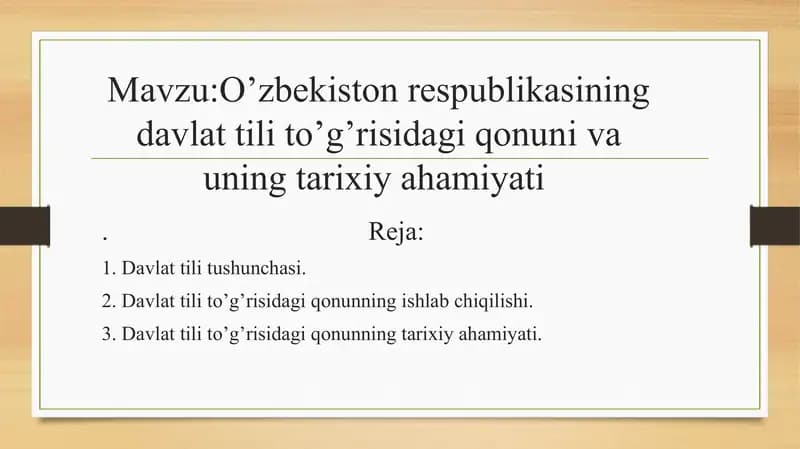 Mavzu:O’zbekiston respublikasining davlat tili to’g’risidagi qonuni va uning tarixiy ahamiyati

. Reja:

1. Davlat tili tushunchasi.
2. Davlat tili to’g’risidagi qonunning ishlab chiqilishi.
3. Davlat tili to’g’risidagi qonunning tarixiy ahamiyati.